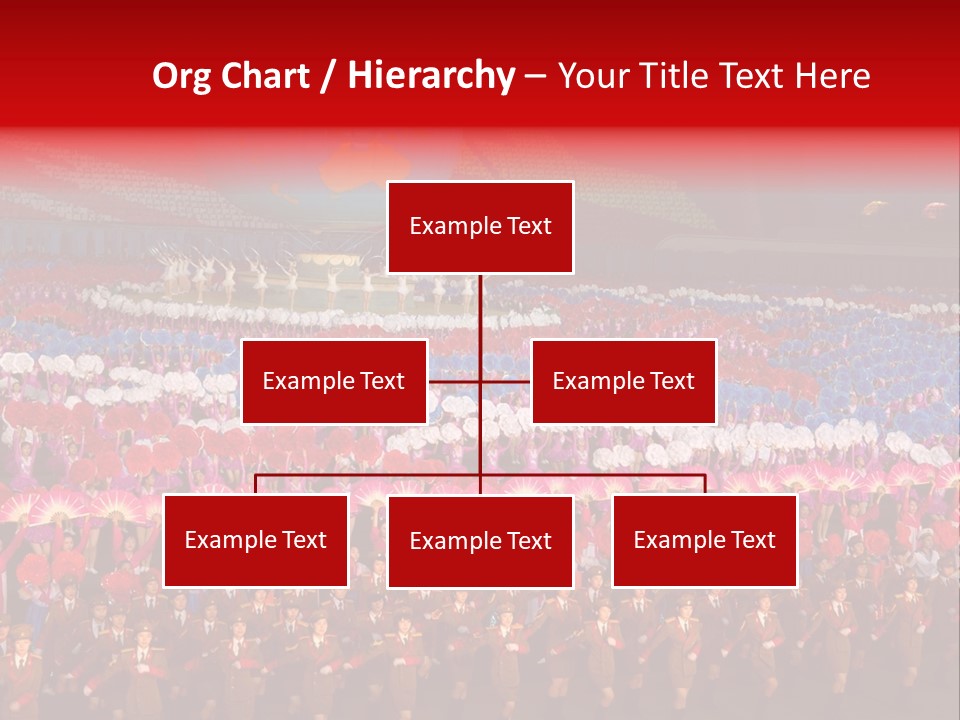 Org Chart / Hierarchy – Your Title Text Here

Example Text

Example Text

Example Text

Example Text

Example Text

Example Text